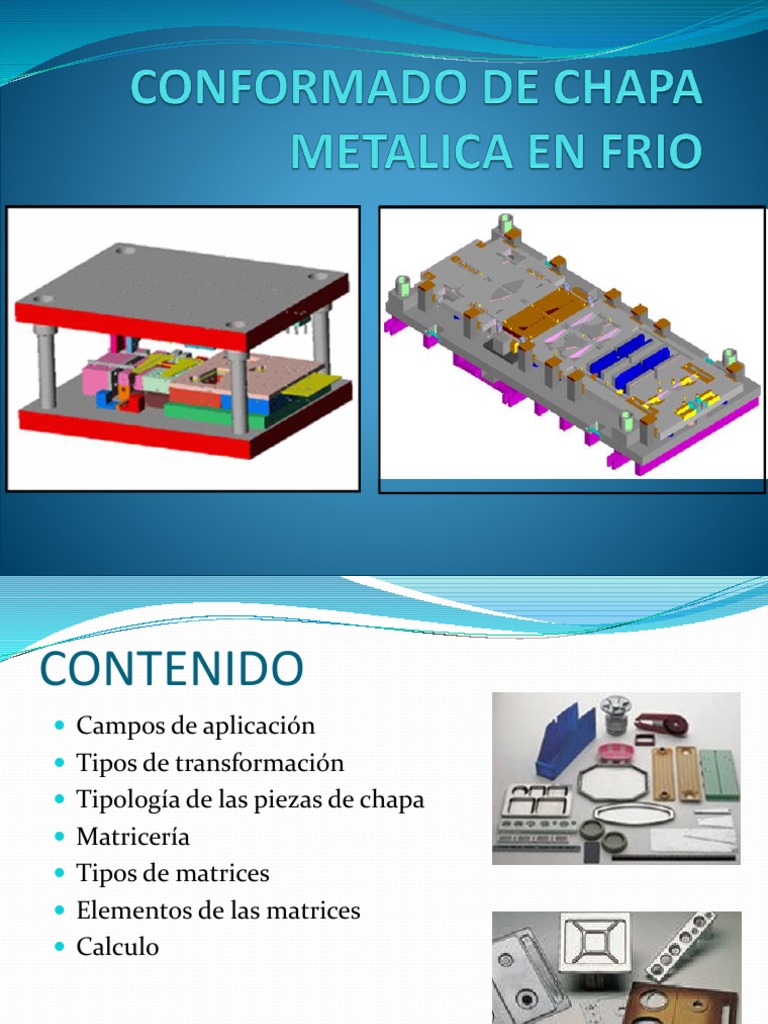 CONFORMADO DE CHAPA METALICA EN FRIO

CONTENIDO

- Campos de aplicación
- Tipos de transformación
- Tipología de las piezas de chapa
- Matricería
- Tipos de matrices
- Elementos de las matrices
- Calculo